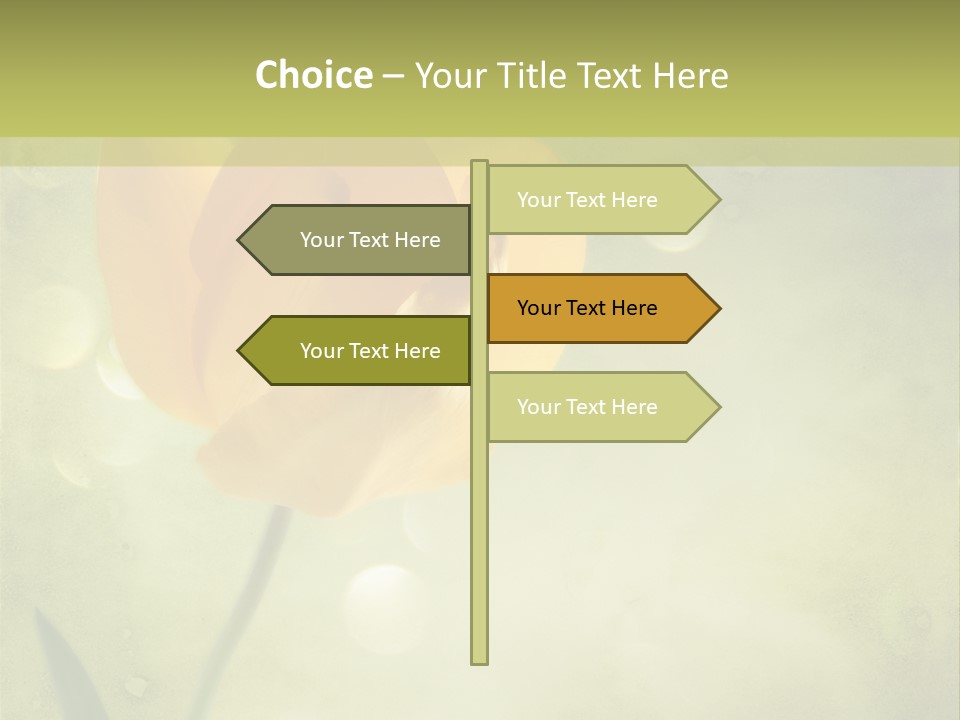 Choice – Your Title Text Here

Your Text Here

Your Text Here

Your Text Here

Your Text Here

Your Text Here